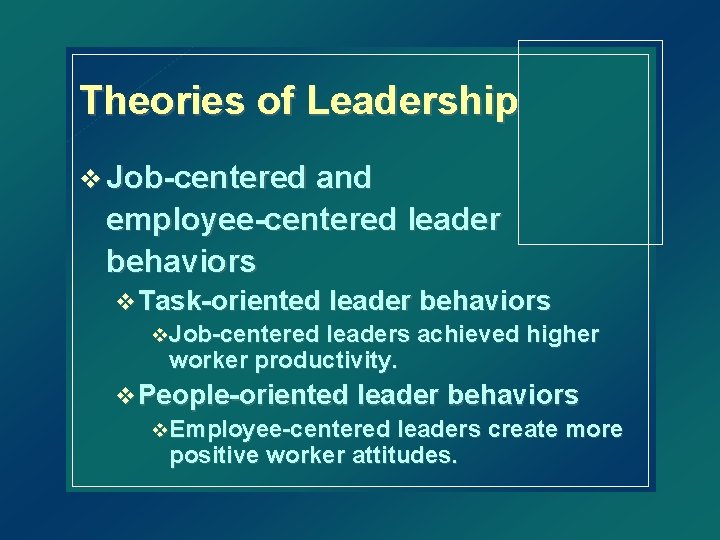 Theories of Leadership

❖ Job-centered and employee-centered leader behaviors

❖ Task-oriented leader behaviors

❖ Job-centered leaders achieved higher worker productivity.

❖ People-oriented leader behaviors

❖ Employee-centered leaders create more positive worker attitudes.